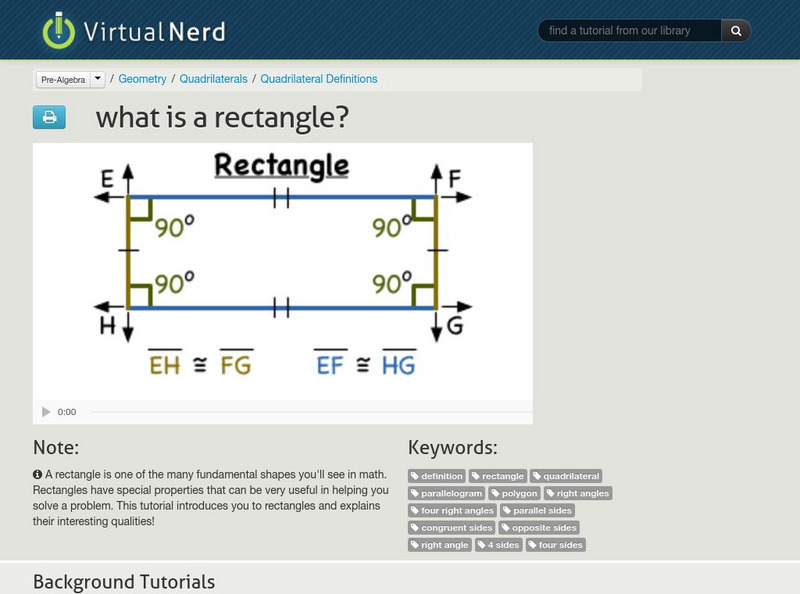 VirtualNerd

find a tutorial from our library

Pre-Algebra / Geometry / Quadrilaterals / Quadrilateral Definitions

what is a rectangle?

Rectangle

E F

$90^o$ $90^o$

$90^o$ $90^o$

H G

$\overline{EH} \cong \overline{FG}$ $\overline{EF} \cong \overline{HG}$

0:00

Note:

A rectangle is one of the many fundamental shapes you'll see in math. Rectangles have special properties that can be very useful in helping you solve a problem. This tutorial introduces you to rectangles and explains their interesting qualities!

Keywords:

definition rectangle quadrilateral parallelogram polygon right angles four right angles parallel sides congruent sides opposite sides right angle 4 sides four sides

Background Tutorials